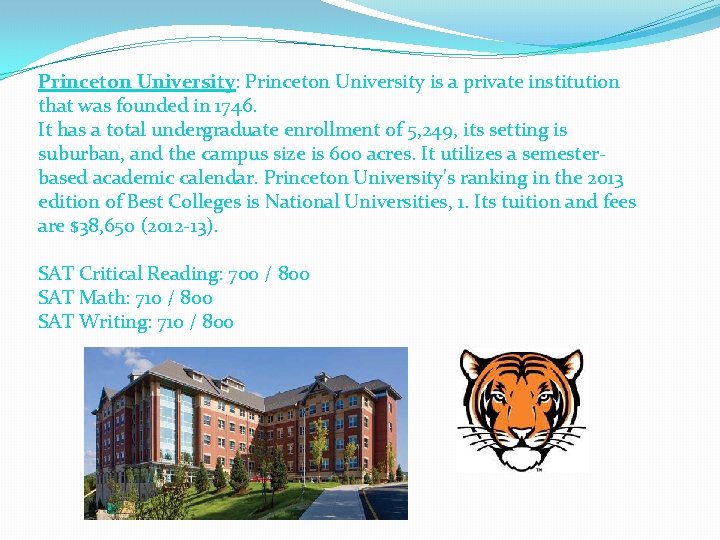 Princeton University: Princeton University is a private institution that was founded in 1746.
It has a total undergraduate enrollment of 5,249, its setting is suburban, and the campus size is 600 acres. It utilizes a semester-based academic calendar. Princeton University's ranking in the 2013 edition of Best Colleges is National Universities, 1. Its tuition and fees are $38,650 (2012-13).

SAT Critical Reading: 700 / 800
SAT Math: 710 / 800
SAT Writing: 710 / 800

TM